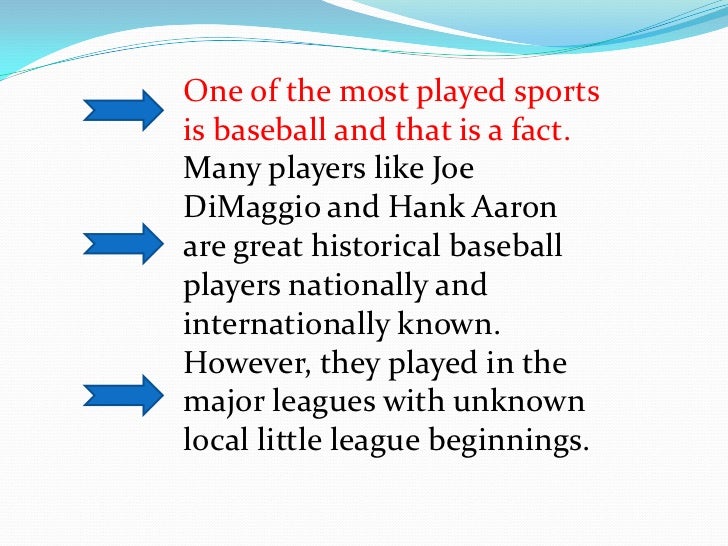 One of the most played sports is baseball and that is a fact. Many players like Joe DiMaggio and Hank Aaron are great historical baseball players nationally and internationally known. However, they played in the major leagues with unknown local little league beginnings.